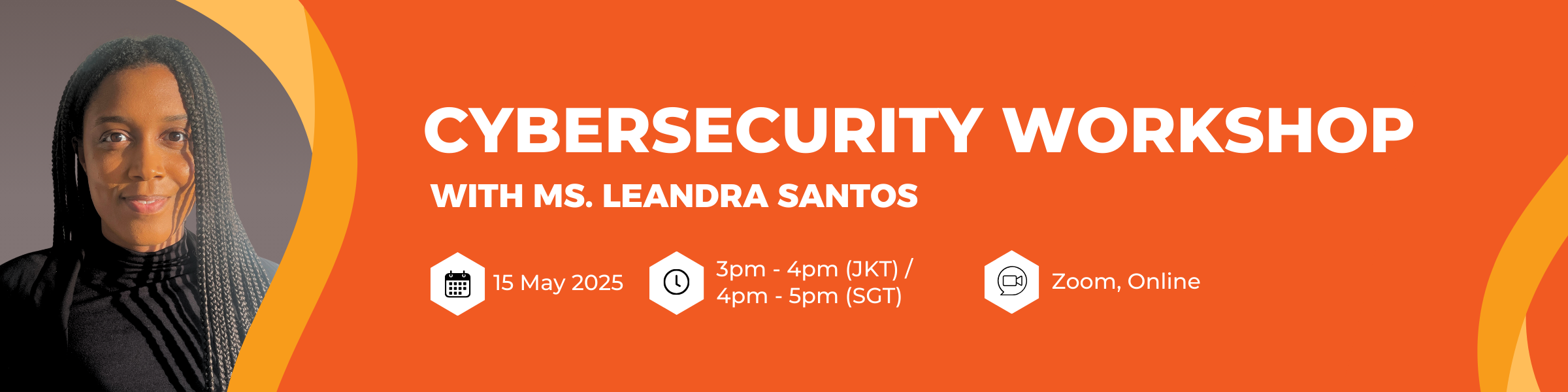 CYBERSECURITY WORKSHOP

WITH MS. LEANDRA SANTOS

15 May 2025

3pm - 4pm (JKT) / 4pm - 5pm (SGT)

Zoom, Online